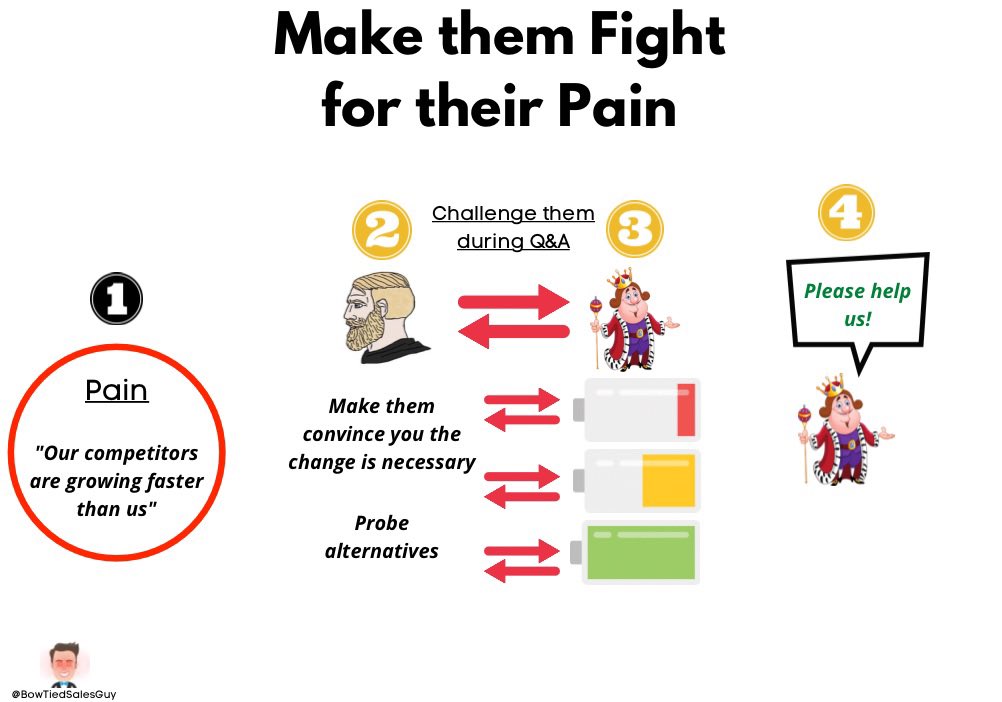 Make them Fight for their Pain

1

Pain

"Our competitors are growing faster than us"

2

Challenge them during Q&A

3

Make them convince you the change is necessary

Probe alternatives

4

Please help us!

@BowTiedSalesGuy